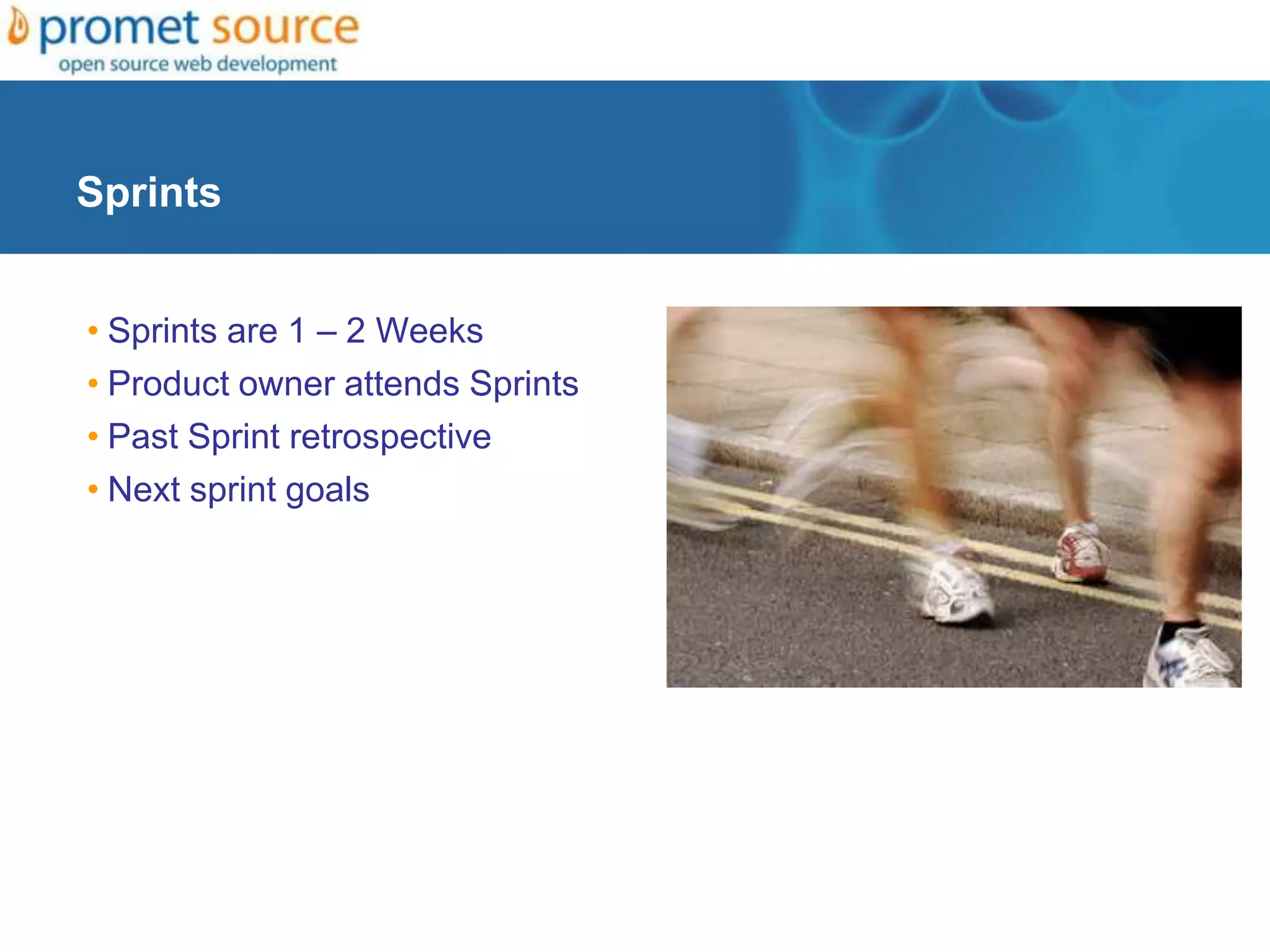 promet source
open source web development

Sprints

• Sprints are 1 – 2 Weeks
• Product owner attends Sprints
• Past Sprint retrospective
• Next sprint goals